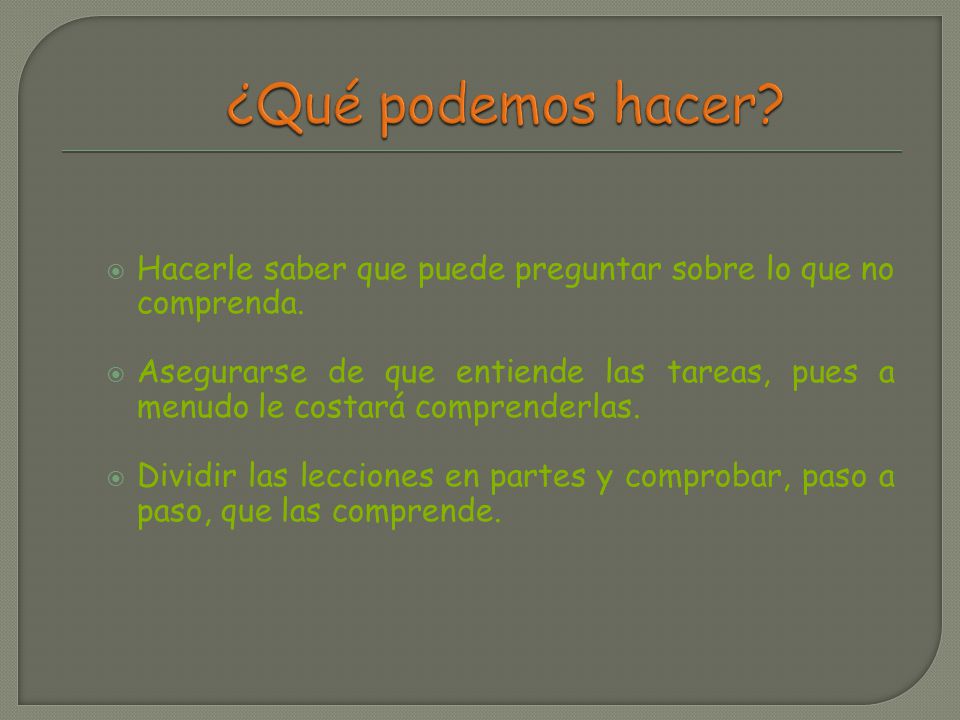 ¿Qué podemos hacer?

Hacerle saber que puede preguntar sobre lo que no comprenda.

Asegurarse de que entiende las tareas, pues a menudo le costará comprenderlas.

Dividir las lecciones en partes y comprobar, paso a paso, que las comprende.